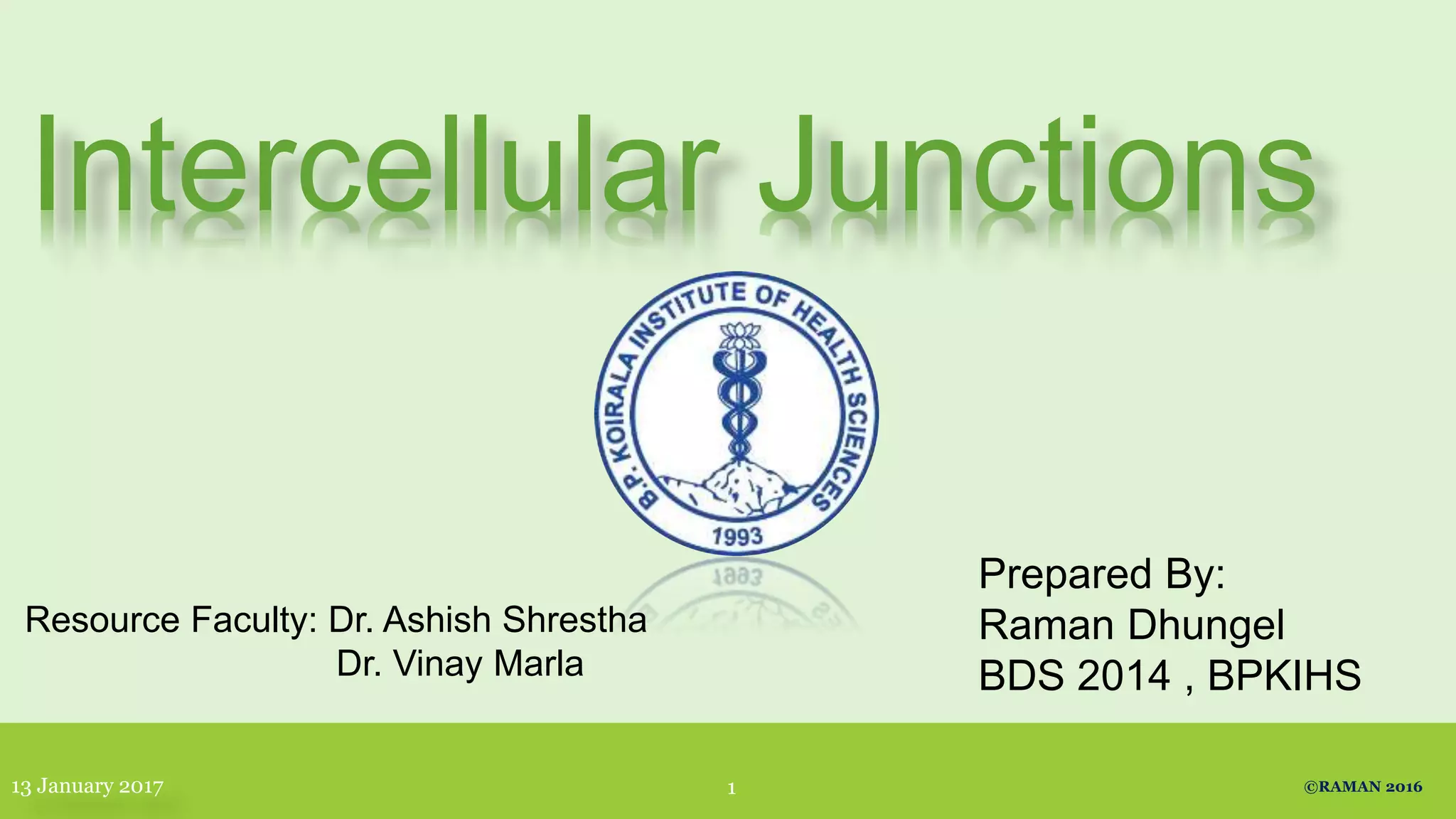 Intercellular Junctions

B.P. KOIRALA INSTITUTE OF HEALTH SCIENCES
1993

Resource Faculty: Dr. Ashish Shrestha
Dr. Vinay Marla

Prepared By:
Raman Dhungel
BDS 2014 , BPKIHS

13 January 2017

1

©RAMAN 2016